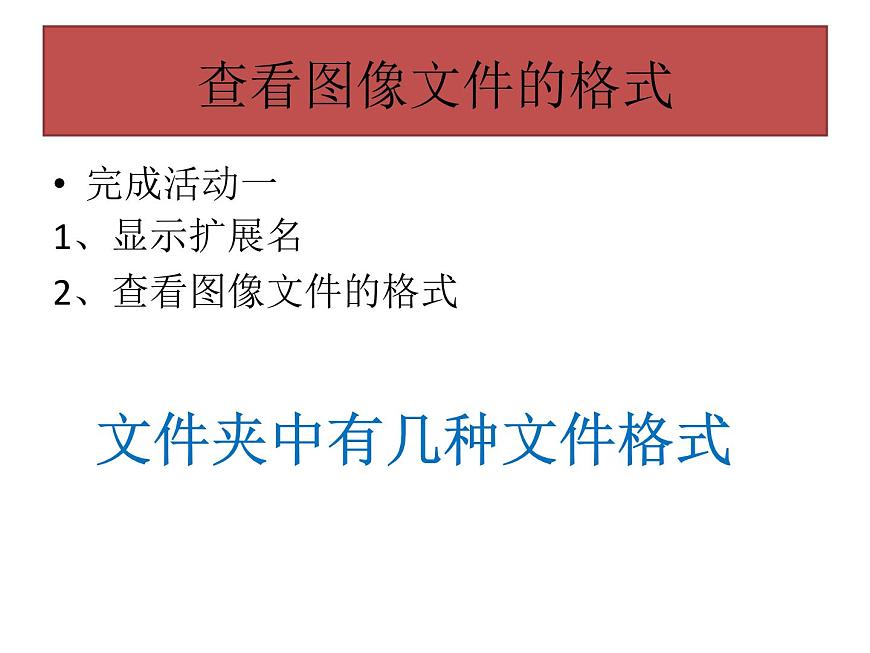 查看图像文件的格式

• 完成活动一

1、显示扩展名

2、查看图像文件的格式

文件夹中有几种文件格式